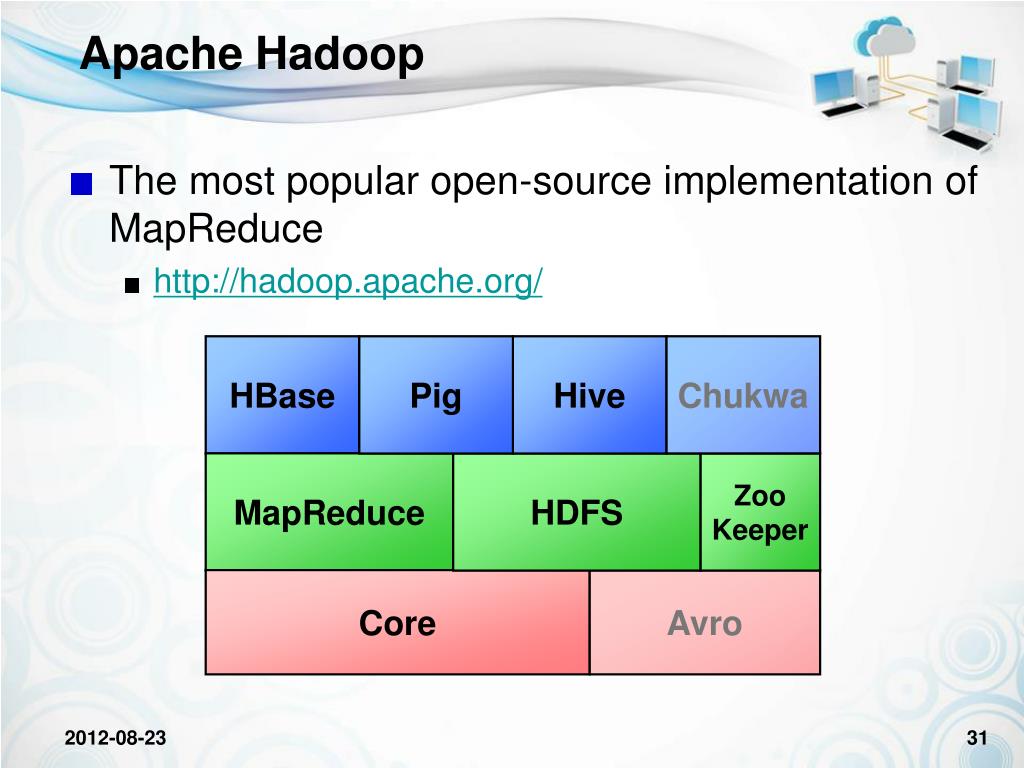 Apache Hadoop

The most popular open-source implementation of MapReduce

http://hadoop.apache.org/

HBase
Pig
Hive
Chukwa
MapReduce
HDFS
Zoo Keeper
Core
Avro

2012-08-23

31